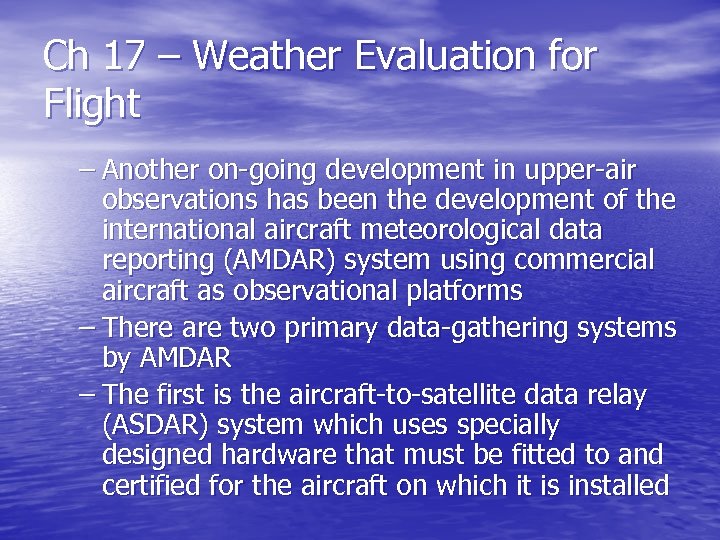 Ch 17 – Weather Evaluation for Flight

– Another on-going development in upper-air observations has been the development of the international aircraft meteorological data reporting (AMDAR) system using commercial aircraft as observational platforms

– There are two primary data-gathering systems by AMDAR

– The first is the aircraft-to-satellite data relay (ASDAR) system which uses specially designed hardware that must be fitted to and certified for the aircraft on which it is installed